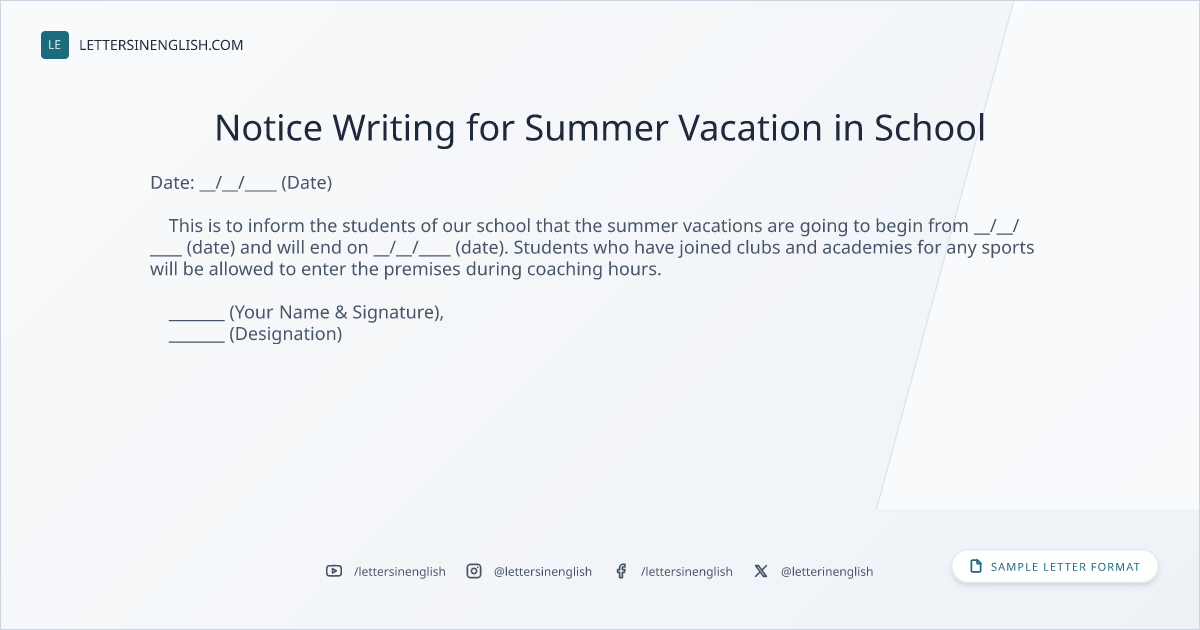 LE LETTERSINENGLISH.COM

Notice Writing for Summer Vacation in School

Date: __/__/____ (Date)

This is to inform the students of our school that the summer vacations are going to begin from __/__/____ (date) and will end on __/__/____ (date). Students who have joined clubs and academies for any sports will be allowed to enter the premises during coaching hours.

_______ (Your Name & Signature),
_______ (Designation)

/lettersinenglish @lettersinenglish /lettersinenglish @letterinenglish

SAMPLE LETTER FORMAT